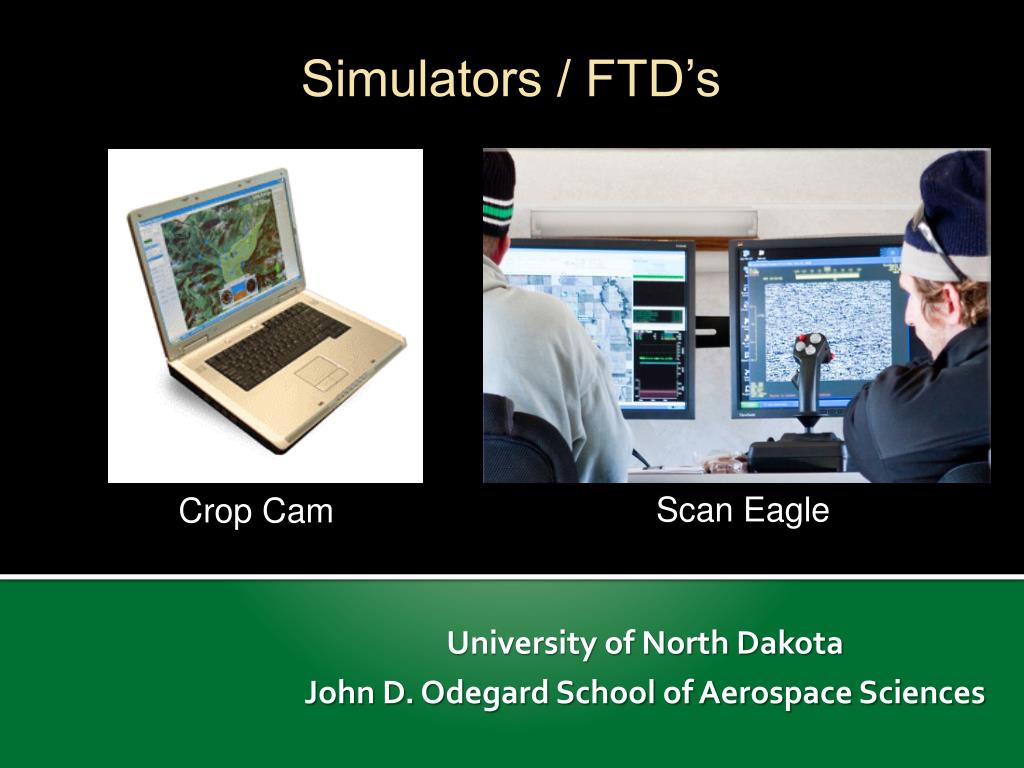 Simulators / FTD’s

Crop Cam

Scan Eagle

University of North Dakota
John D. Odegard School of Aerospace Sciences